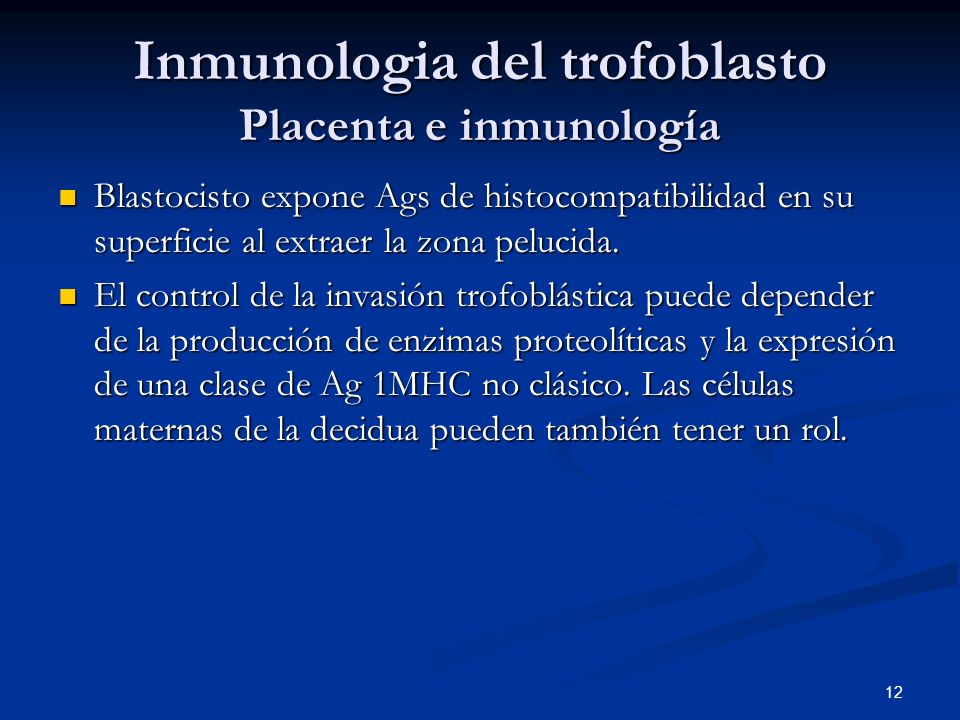 Inmunologia del trofoblasto
Placenta e inmunología

Blastocisto expone Ags de histocompatibilidad en su superficie al extraer la zona pelucida.

El control de la invasión trofoblástica puede depender de la producción de enzimas proteolíticas y la expresión de una clase de Ag 1MHC no clásico. Las células maternas de la decidua pueden también tener un rol.

12